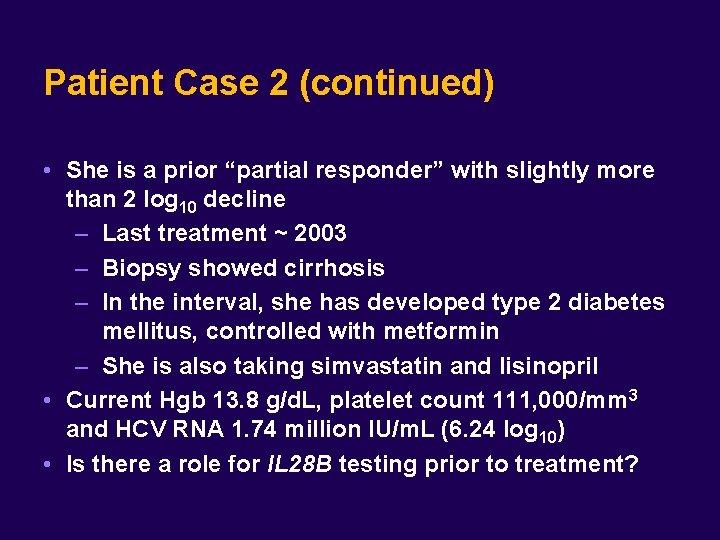 Patient Case 2 (continued)

• She is a prior “partial responder” with slightly more than 2 $\log_{10}$ decline
– Last treatment ~ 2003
– Biopsy showed cirrhosis
– In the interval, she has developed type 2 diabetes mellitus, controlled with metformin
– She is also taking simvastatin and lisinopril
• Current Hgb 13.8 g/dL, platelet count 111,000/$mm^3$ and HCV RNA 1.74 million IU/mL (6.24 $\log_{10}$)
• Is there a role for IL28B testing prior to treatment?